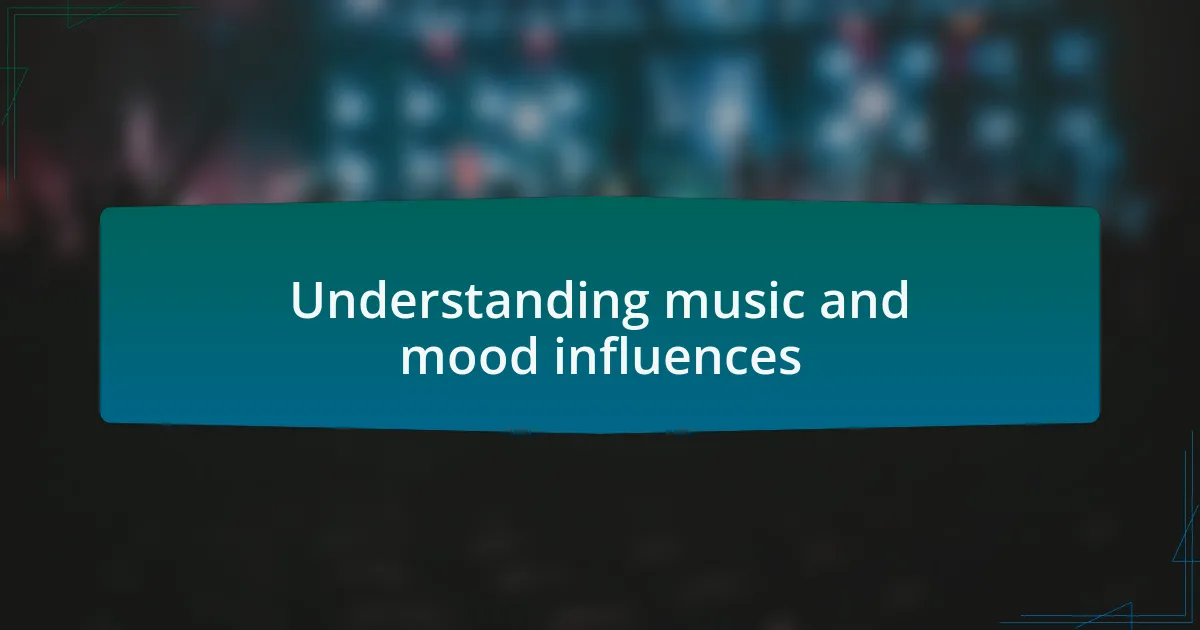 Understanding music and mood influences